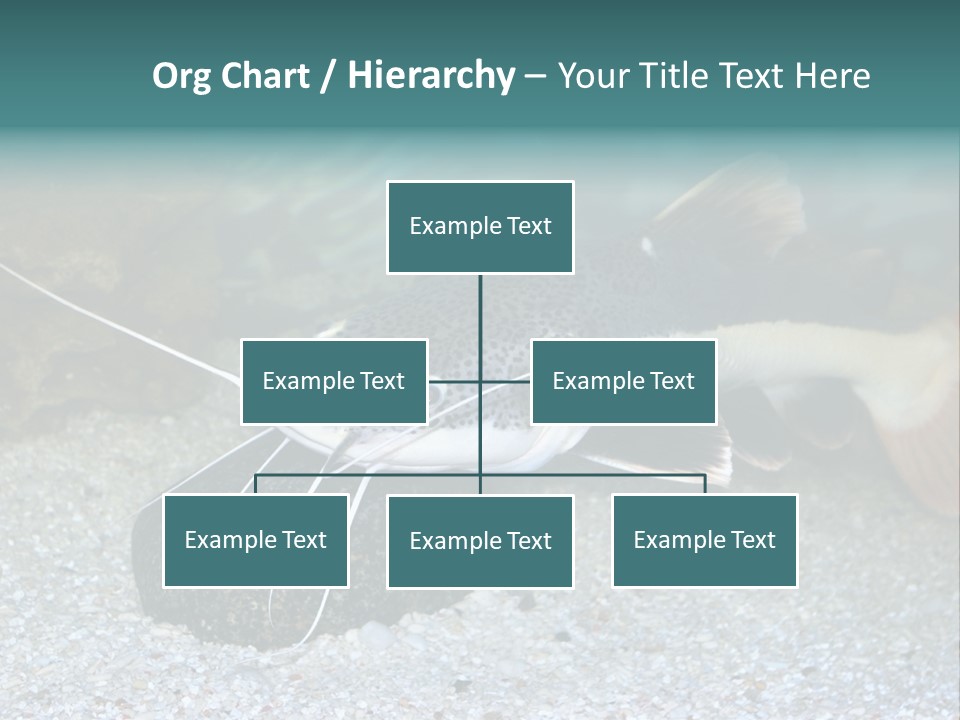 Org Chart / Hierarchy – Your Title Text Here

Example Text

Example Text

Example Text

Example Text

Example Text

Example Text